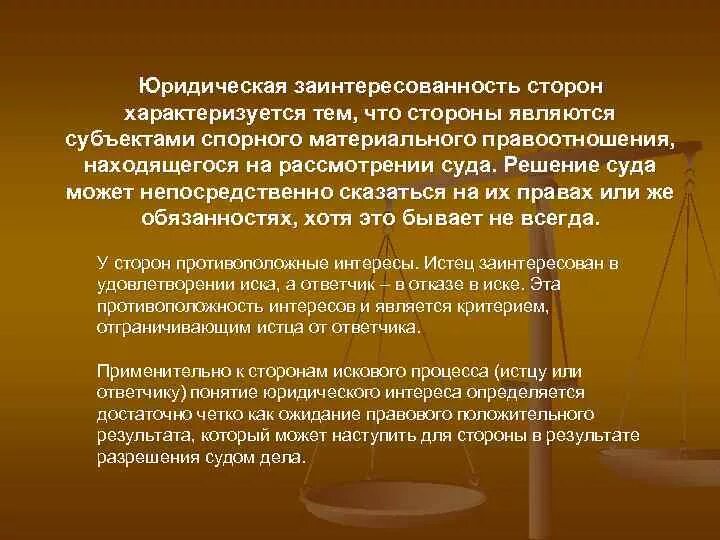 Юридическая заинтересованность сторон характеризуется тем, что стороны являются субъектами спорного материального правоотношения, находящегося на рассмотрении суда. Решение суда может непосредственно сказаться на их правах или же обязанностях, хотя это бывает не всегда.

У сторон противоположные интересы. Истец заинтересован в удовлетворении иска, а ответчик – в отказе в иске. Эта противоположность интересов и является критерием, отграничивающим истца от ответчика.

Применительно к сторонам искового процесса (истцу или ответчику) понятие юридического интереса определяется достаточно четко как ожидание правового положительного результата, который может наступить для стороны в результате разрешения судом дела.